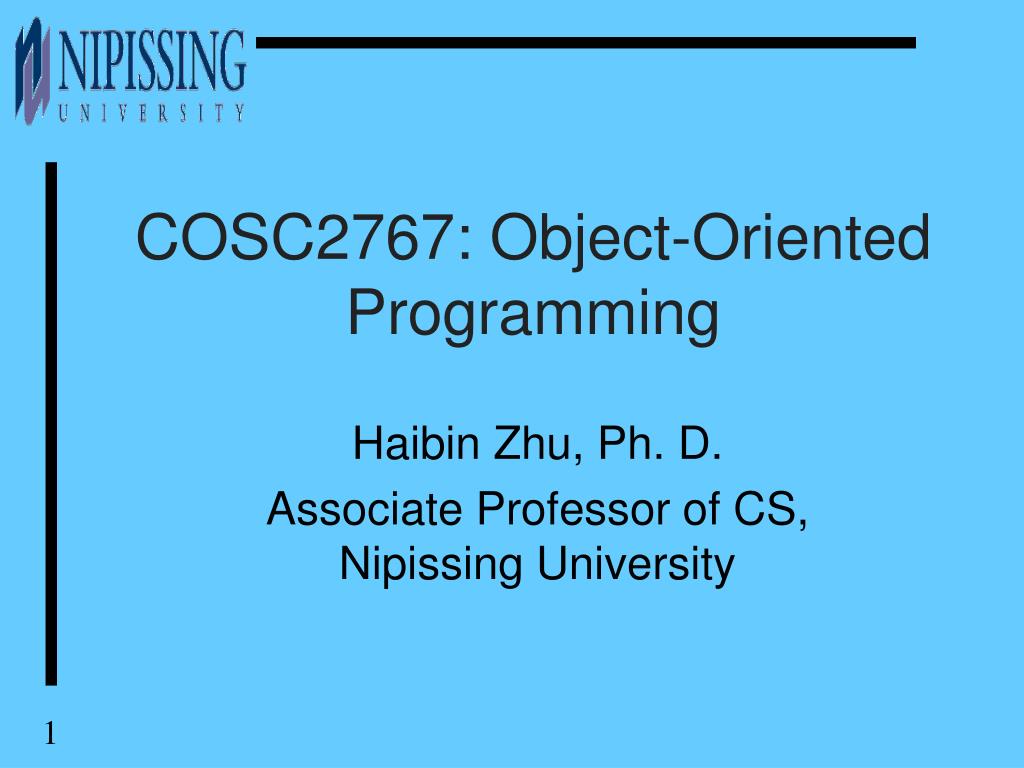 NIPISSING
UNIVERSITY

COSC2767: Object-Oriented Programming

Haibin Zhu, Ph. D.

Associate Professor of CS, Nipissing University

1